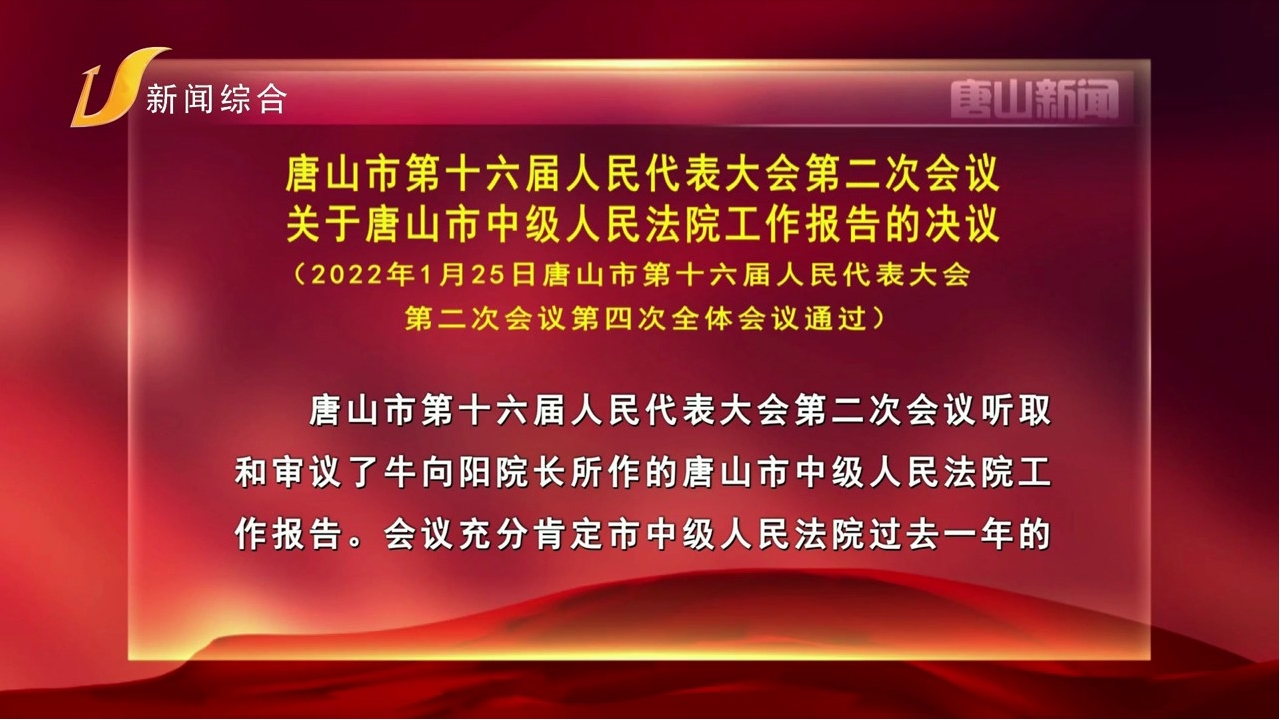 新闻综合

唐山新闻

唐山市第十六届人民代表大会第二次会议
关于唐山市中级人民法院工作报告的决议
（2022年1月25日唐山市第十六届人民代表大会第二次会议第四次全体会议通过）

唐山市第十六届人民代表大会第二次会议听取和审议了牛向阳院长所作的唐山市中级人民法院工作报告。会议充分肯定市中级人民法院过去一年的